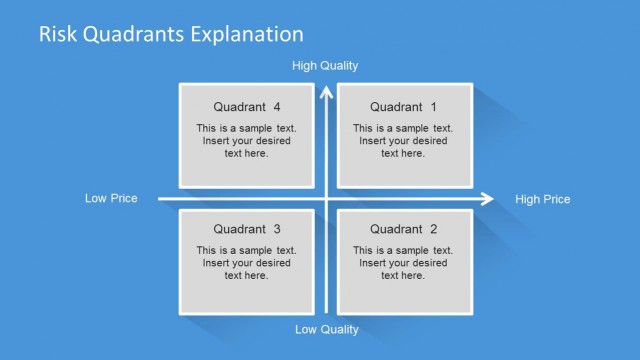 Risk Quadrants Explanation

High Quality

Quadrant 4

This is a sample text. Insert your desired text here.

Quadrant 1

This is a sample text. Insert your desired text here.

Low Price

High Price

Quadrant 3

This is a sample text. Insert your desired text here.

Quadrant 2

This is a sample text. Insert your desired text here.

Low Quality